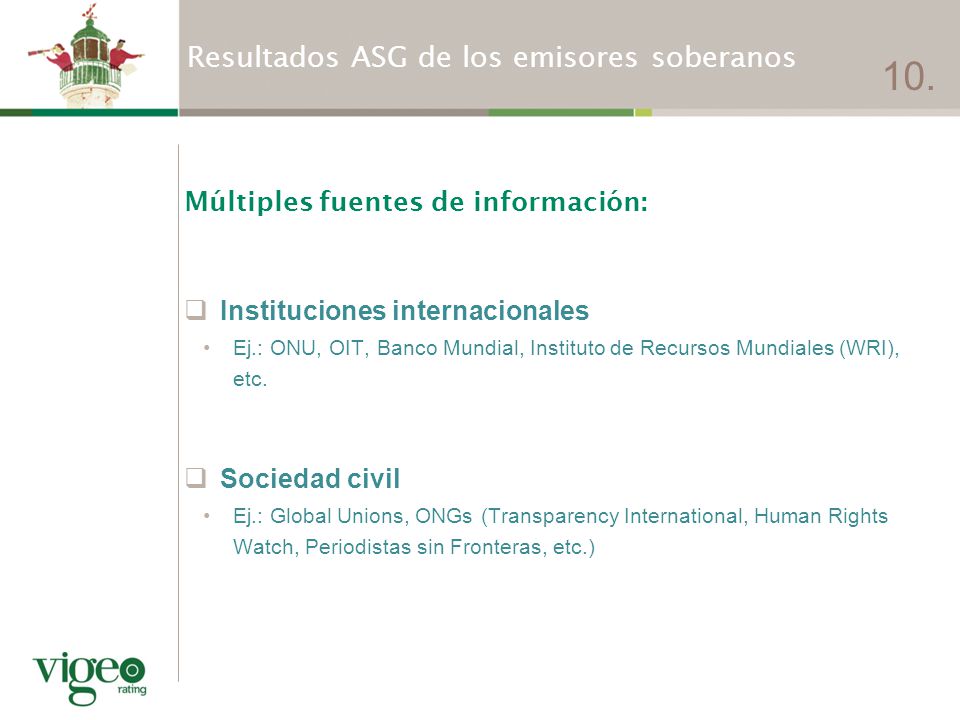 Resultados ASG de los emisores soberanos

10.

Múltiples fuentes de información:

❑ Instituciones internacionales
• Ej.: ONU, OIT, Banco Mundial, Instituto de Recursos Mundiales (WRI), etc.

❑ Sociedad civil
• Ej.: Global Unions, ONGs (Transparency International, Human Rights Watch, Periodistas sin Fronteras, etc.)

vigeo
rating